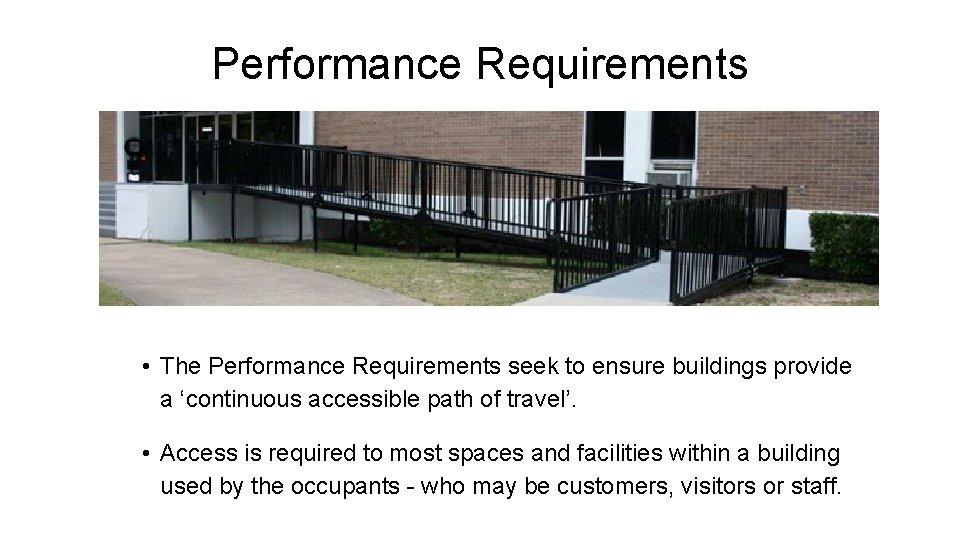 Performance Requirements

• The Performance Requirements seek to ensure buildings provide a ‘continuous accessible path of travel’.

• Access is required to most spaces and facilities within a building used by the occupants - who may be customers, visitors or staff.